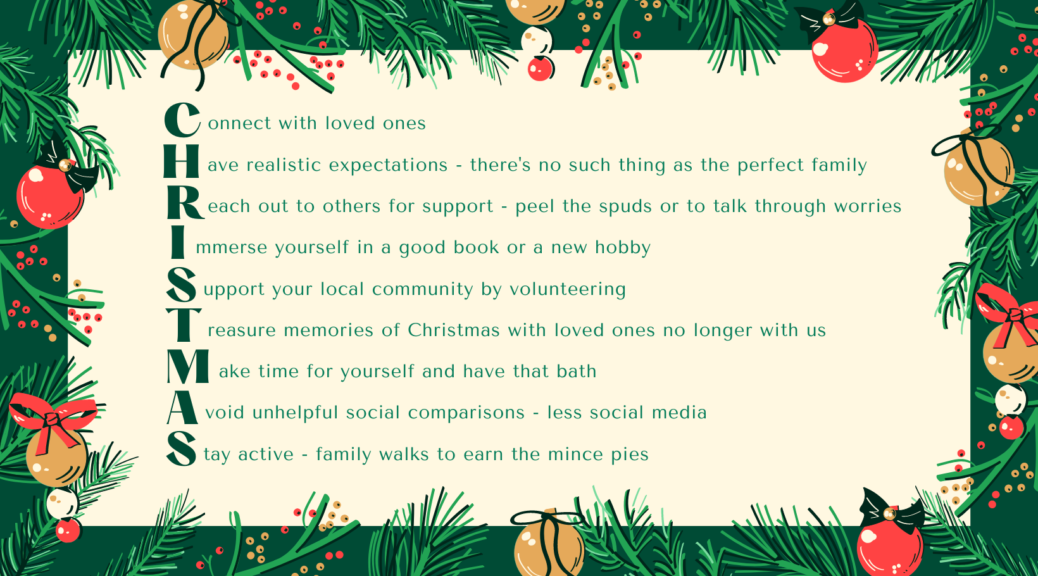 Connect with loved ones

Have realistic expectations - there's no such thing as the perfect family

Reach out to others for support - peel the spuds or to talk through worries

Immerse yourself in a good book or a new hobby

Support your local community by volunteering

Treasure memories of Christmas with loved ones no longer with us

Make time for yourself and have that bath

Avoid unhelpful social comparisons - less social media

Stay active - family walks to earn the mince pies